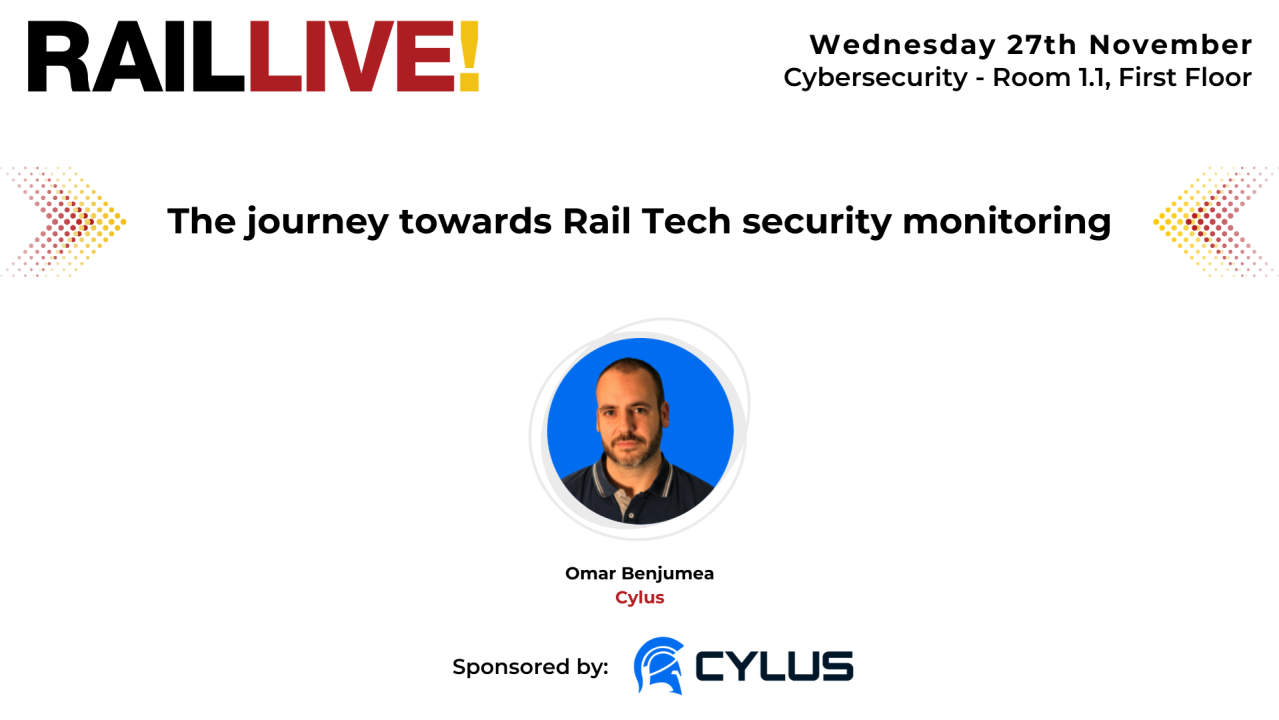 RAILLIVE!

Wednesday 27th November
Cybersecurity - Room 1.1, First Floor

The journey towards Rail Tech security monitoring

Omar Benjumea
Cylus

Sponsored by: CYLUS